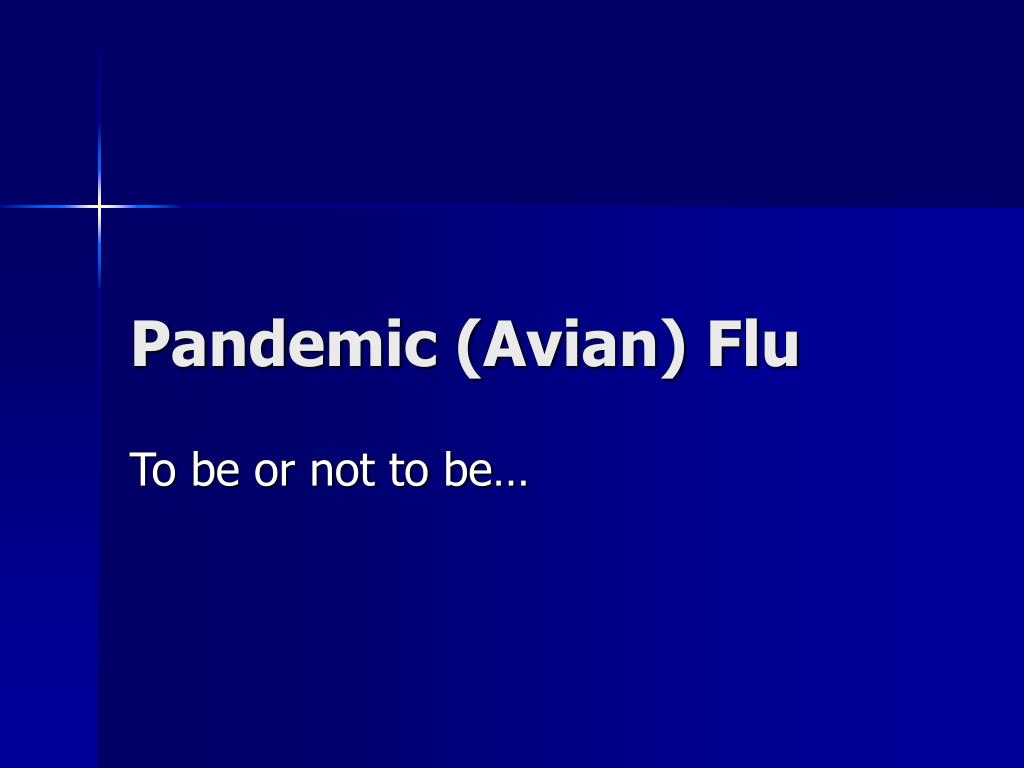 Pandemic (Avian) Flu

To be or not to be…